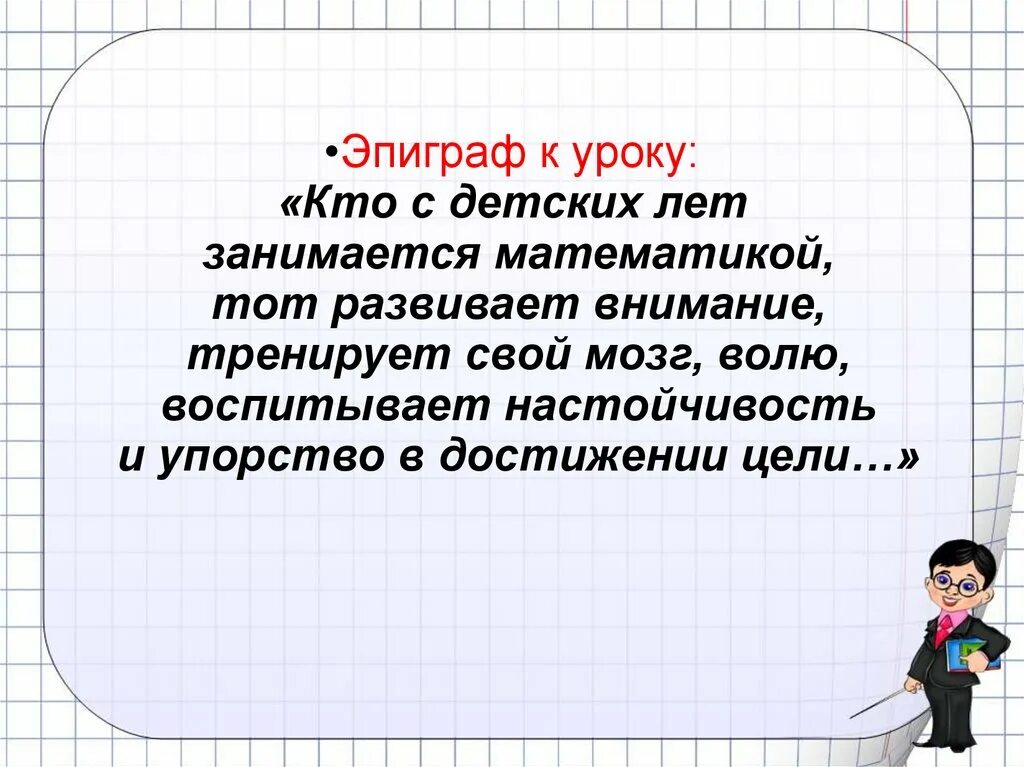 •Эпиграф к уроку:
«Кто с детских лет занимается математикой, тот развивает внимание, тренирует свой мозг, волю, воспитывает настойчивость и упорство в достижении цели…»